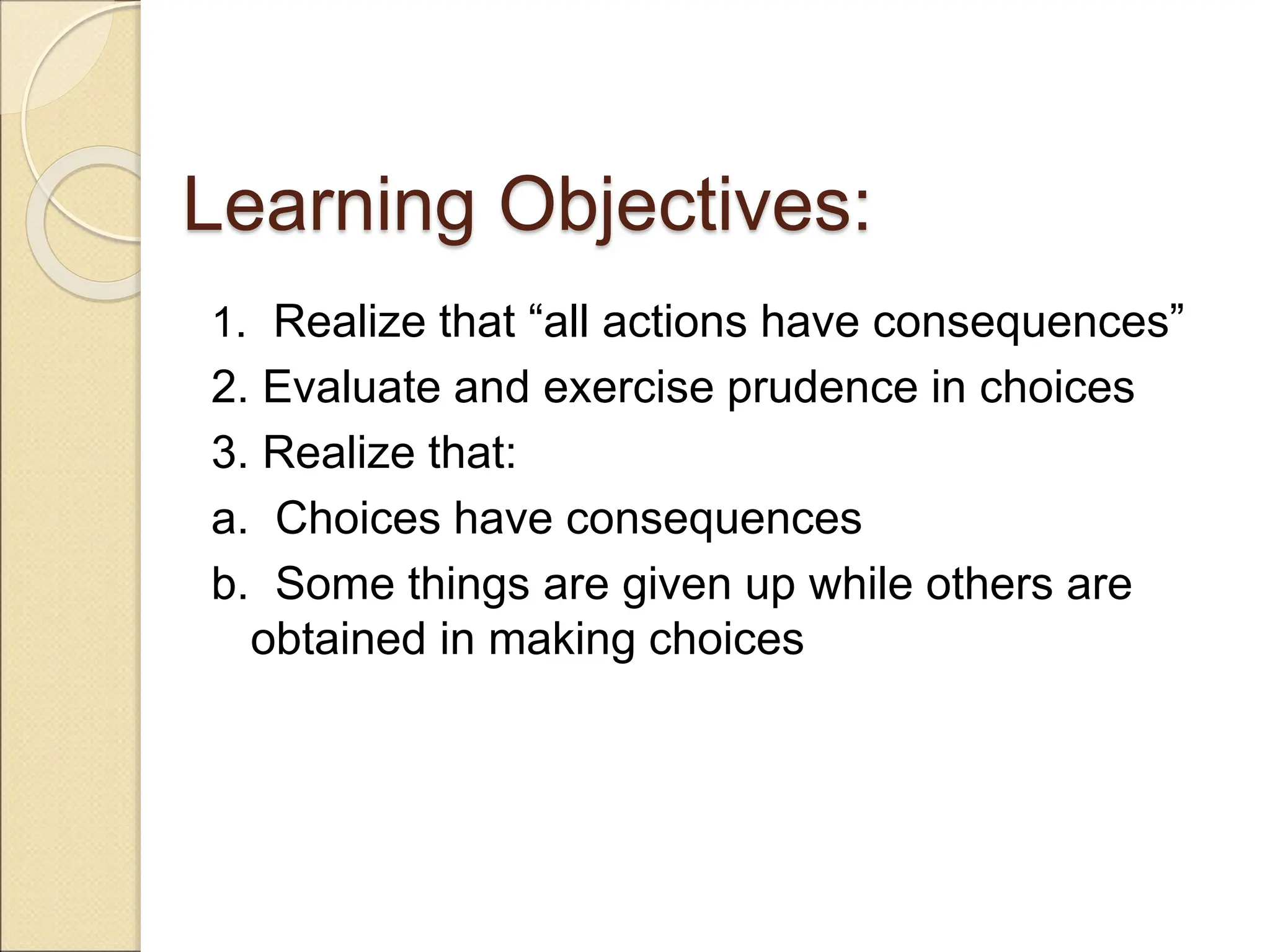 Learning Objectives:

1. Realize that “all actions have consequences”

2. Evaluate and exercise prudence in choices

3. Realize that:

a. Choices have consequences

b. Some things are given up while others are obtained in making choices